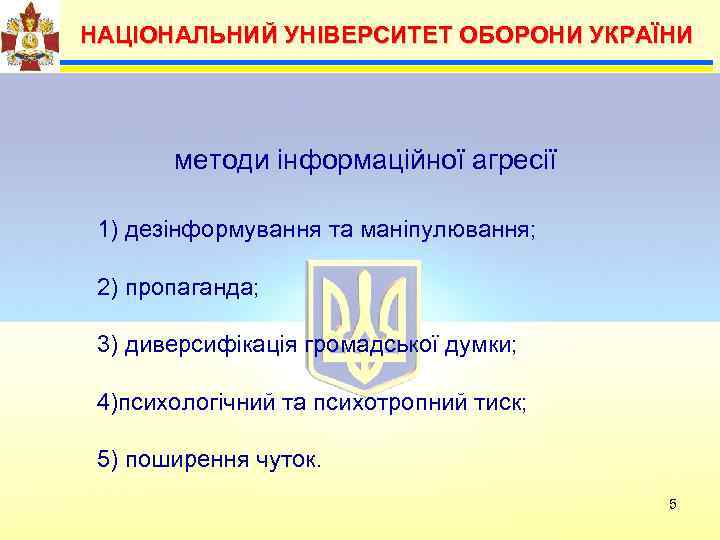 НАЦІОНАЛЬНИЙ УНІВЕРСИТЕТ ОБОРОНИ УКРАЇНИ

методи інформаційної агресії

1) дезінформування та маніпулювання;

2) пропаганда;

3) диверсифікація громадської думки;

4)психологічний та психотропний тиск;

5) поширення чуток.

5